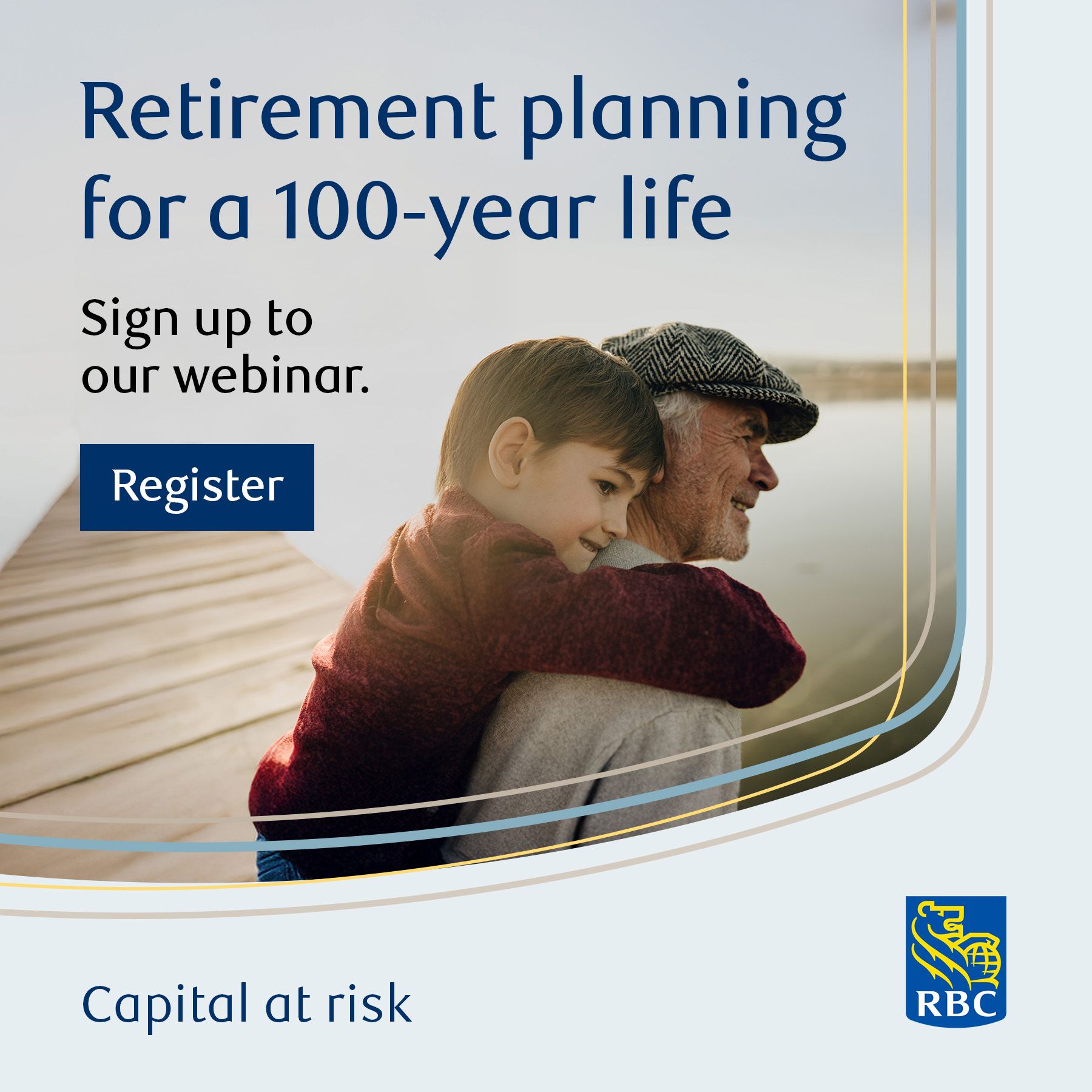 Retirement planning for a 100-year life

Sign up to our webinar.

Register

Capital at risk

RBC